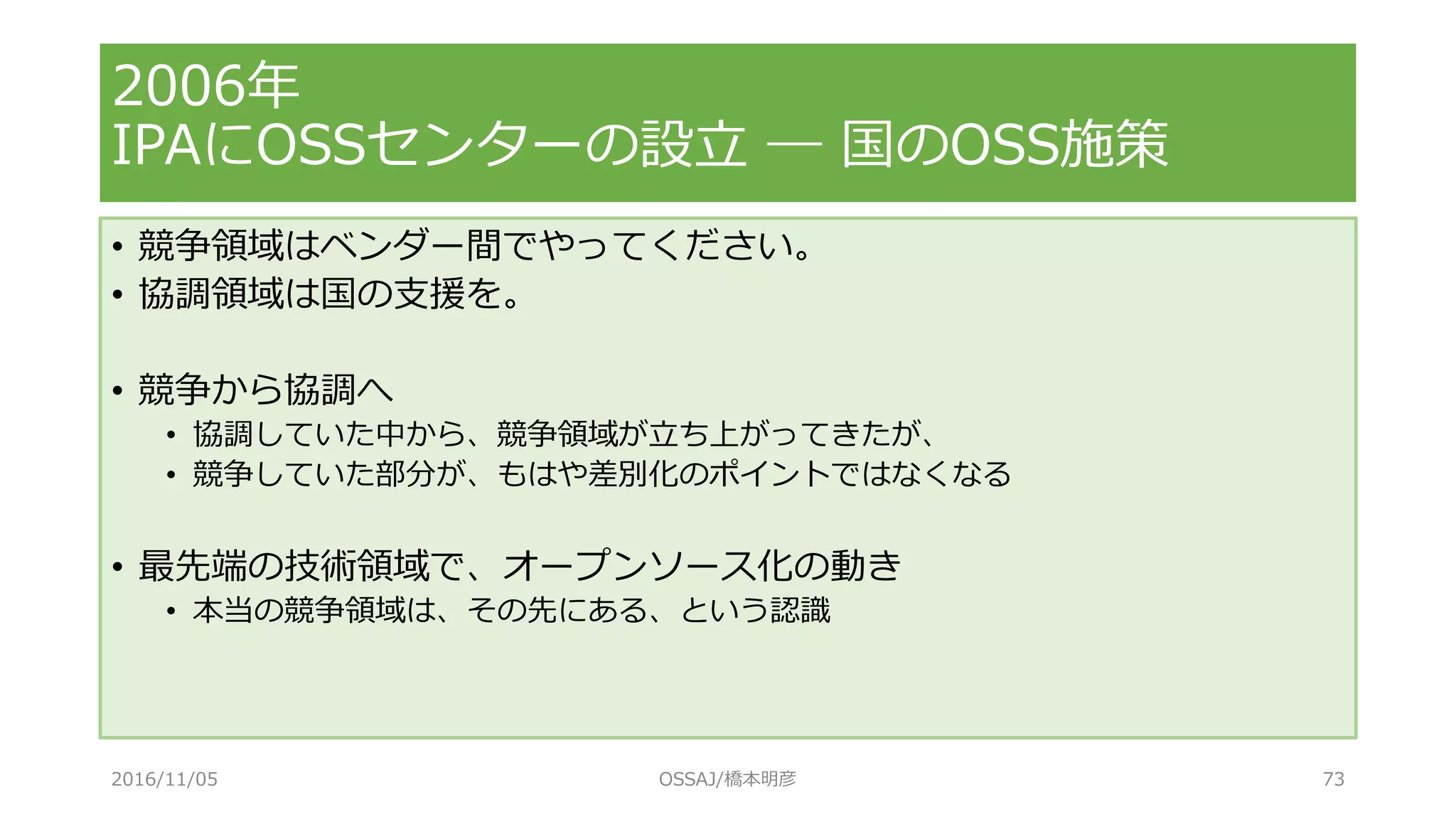 2006年
IPAにOSSセンターの設立 ― 国のOSS施策

• 競争領域はベンダー間でやってください。
• 協調領域は国の支援を。

• 競争から協調へ
  • 協調していた中から、競争領域が立ち上がってきたが、
  • 競争していた部分が、もはや差別化のポイントではなくなる

• 最先端の技術領域で、オープンソース化の動き
  • 本当の競争領域は、その先にある、という認識

2016/11/05
OSSAJ/橋本明彦
73